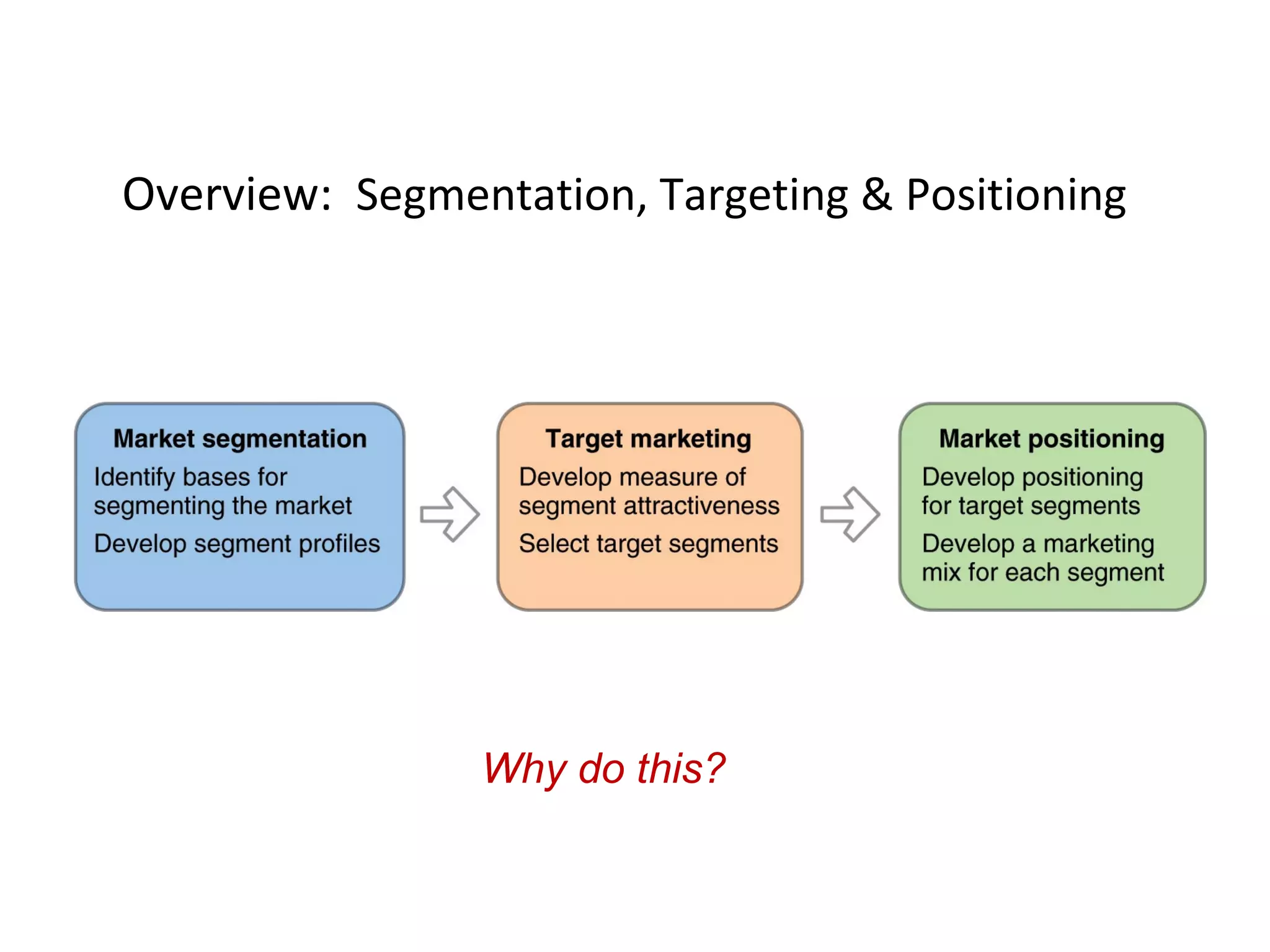 Overview: Segmentation, Targeting & Positioning

Market segmentation
Identify bases for segmenting the market
Develop segment profiles

Target marketing
Develop measure of segment attractiveness
Select target segments

Market positioning
Develop positioning for target segments
Develop a marketing mix for each segment

Why do this?